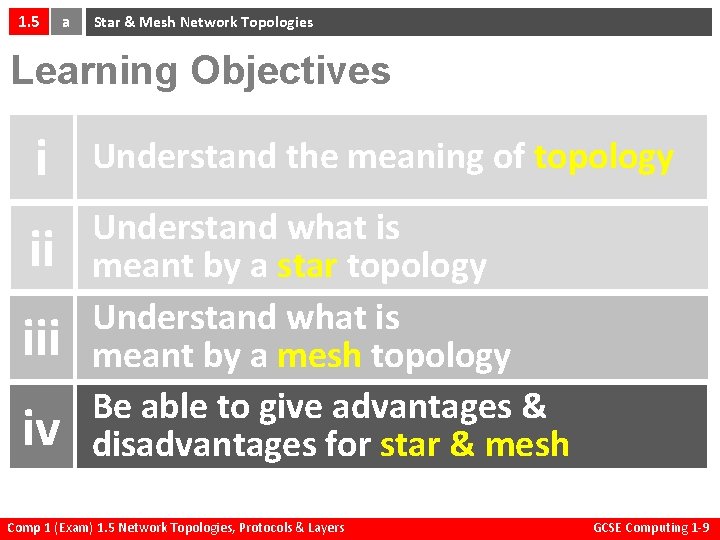 1.5 a Star & Mesh Network Topologies

Learning Objectives

i Understand the meaning of topology

ii Understand what is meant by a star topology

iii Understand what is meant by a mesh topology

iv Be able to give advantages & disadvantages for star & mesh

Comp 1 (Exam) 1.5 Network Topologies, Protocols & Layers GCSE Computing 1-9